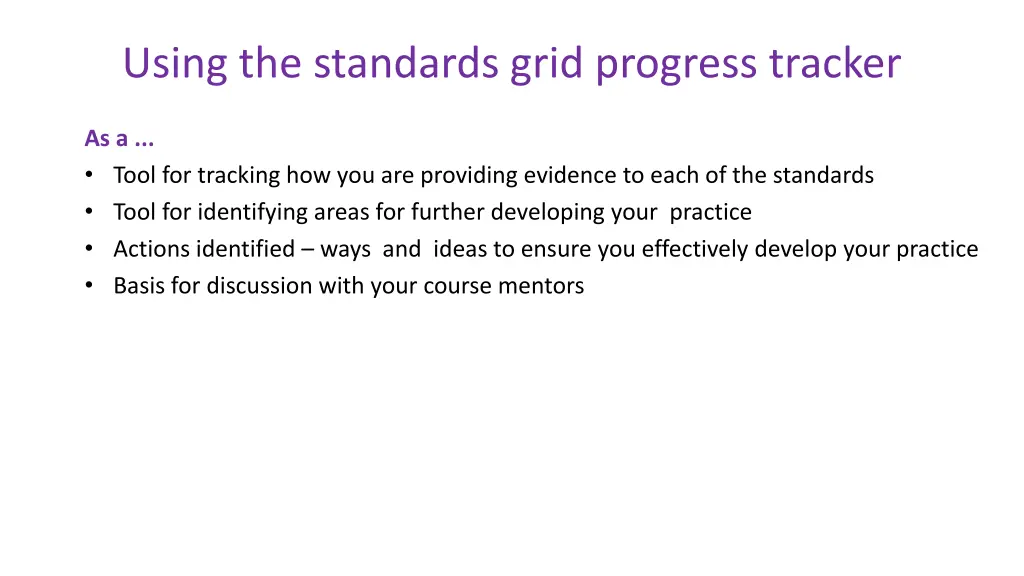 Using the standards grid progress tracker

As a ...
• Tool for tracking how you are providing evidence to each of the standards
• Tool for identifying areas for further developing your practice
• Actions identified – ways and ideas to ensure you effectively develop your practice
• Basis for discussion with your course mentors